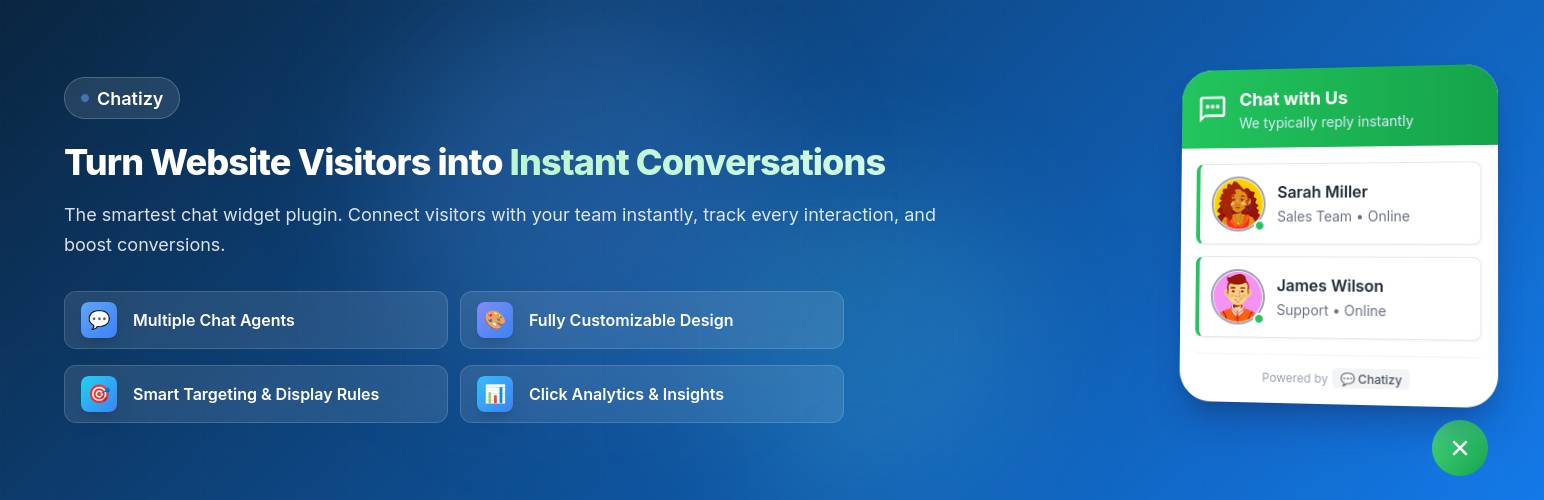 Chatizy

Turn Website Visitors into Instant Conversations

The smartest chat widget plugin. Connect visitors with your team instantly, track every interaction, and boost conversions.

Multiple Chat Agents

Fully Customizable Design

Smart Targeting & Display Rules

Click Analytics & Insights

Chat with Us
We typically reply instantly

Sarah Miller
Sales Team • Online

James Wilson
Support • Online

Powered by Chatizy